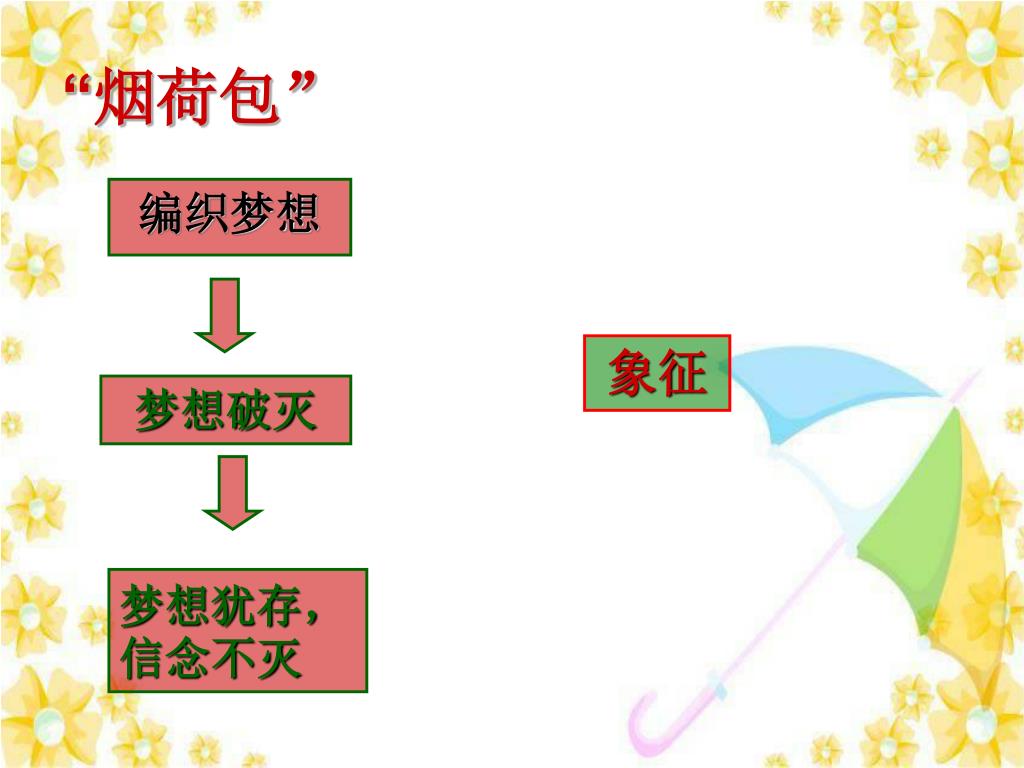 “烟荷包”

编织梦想

梦想破灭

梦想犹存，信念不灭

象征